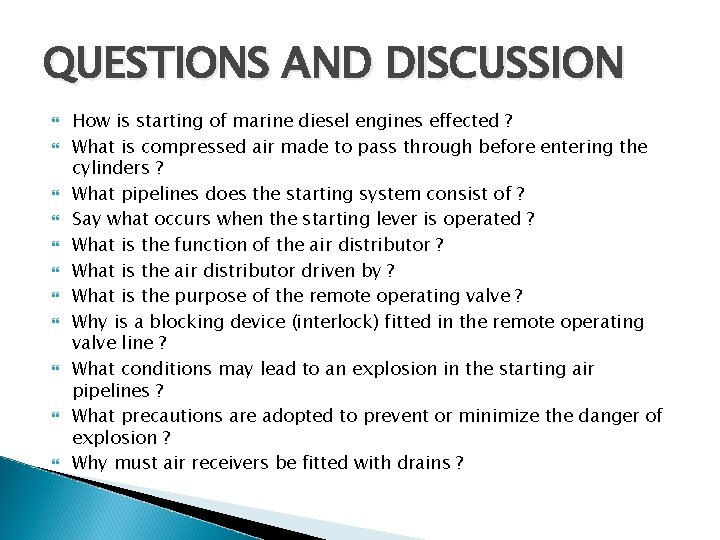 QUESTIONS AND DISCUSSION

How is starting of marine diesel engines effected ?

What is compressed air made to pass through before entering the cylinders ?

What pipelines does the starting system consist of ?

Say what occurs when the starting lever is operated ?

What is the function of the air distributor ?

What is the air distributor driven by ?

What is the purpose of the remote operating valve ?

Why is a blocking device (interlock) fitted in the remote operating valve line ?

What conditions may lead to an explosion in the starting air pipelines ?

What precautions are adopted to prevent or minimize the danger of explosion ?

Why must air receivers be fitted with drains ?